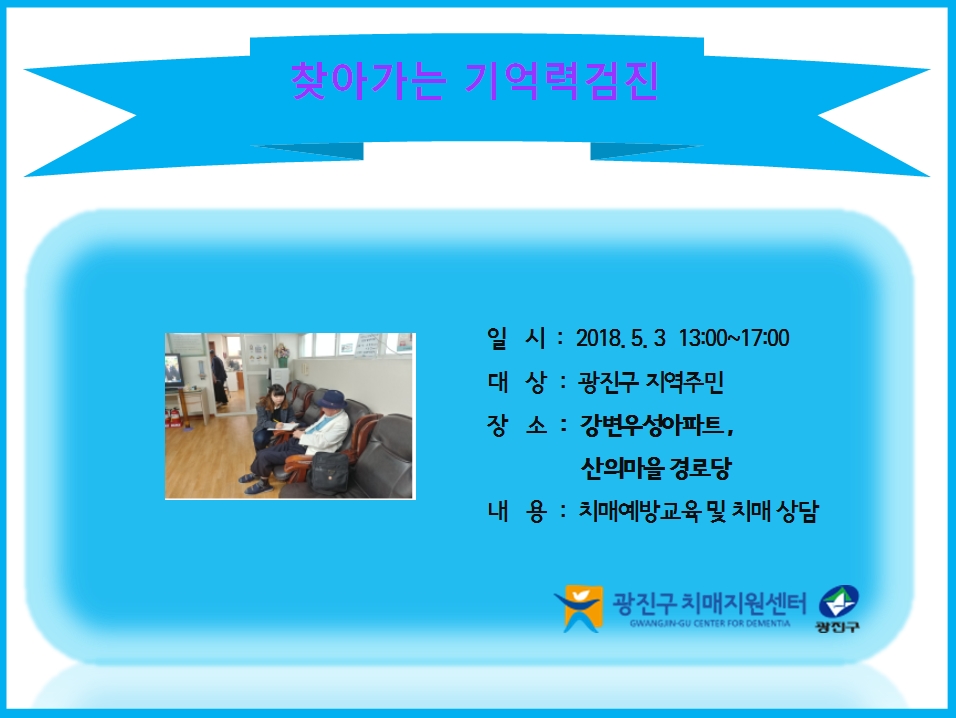 찾아가는 기억력검진

일 시 : 2018. 5. 3 13:00~17:00

대 상 : 광진구 지역주민

장 소 : 강변우성아파트,
산의마을 경로당

내 용 : 치매예방교육 및 치매 상담

광진구 치매지원센터
GWANGJIN-GU CENTER FOR DEMENTIA

광진구